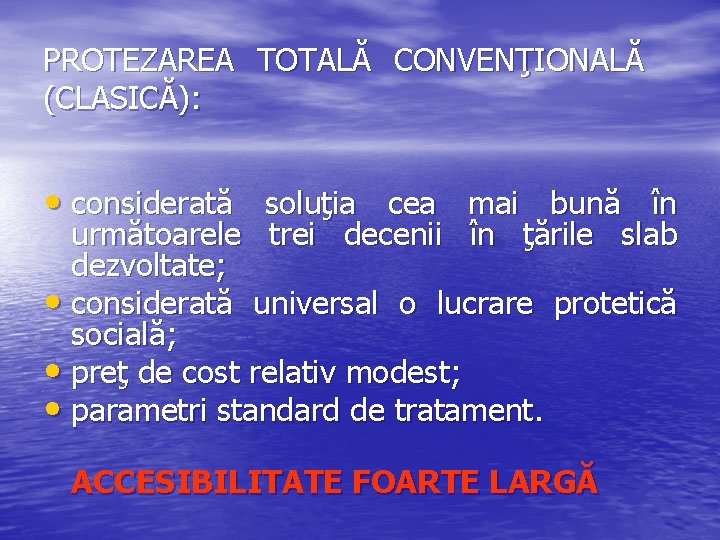 PROTEZAREA TOTALĂ CONVENŢIONALĂ (CLASICĂ):

• considerată soluţia cea mai bună în următoarele trei decenii în ţările slab dezvoltate;
• considerată universal o lucrare protetică socială;
• preţ de cost relativ modest;
• parametri standard de tratament.

ACCESIBILITATE FOARTE LARGĂ